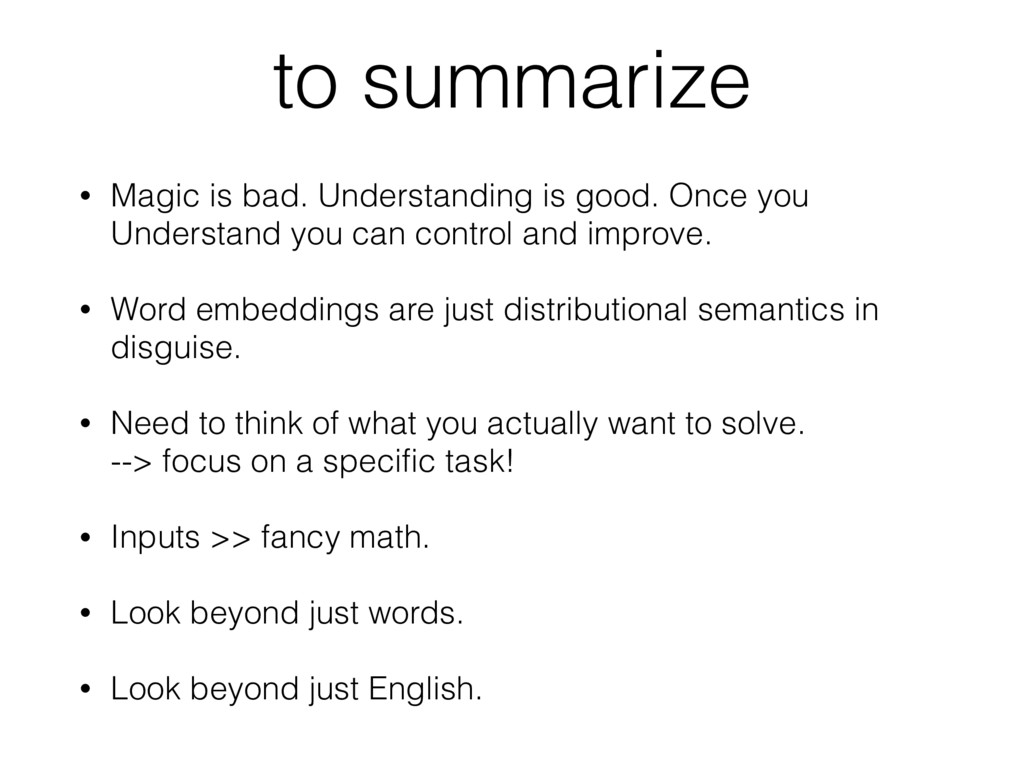 to summarize

• Magic is bad. Understanding is good. Once you Understand you can control and improve.

• Word embeddings are just distributional semantics in disguise.

• Need to think of what you actually want to solve.
--> focus on a specific task!

• Inputs >> fancy math.

• Look beyond just words.

• Look beyond just English.